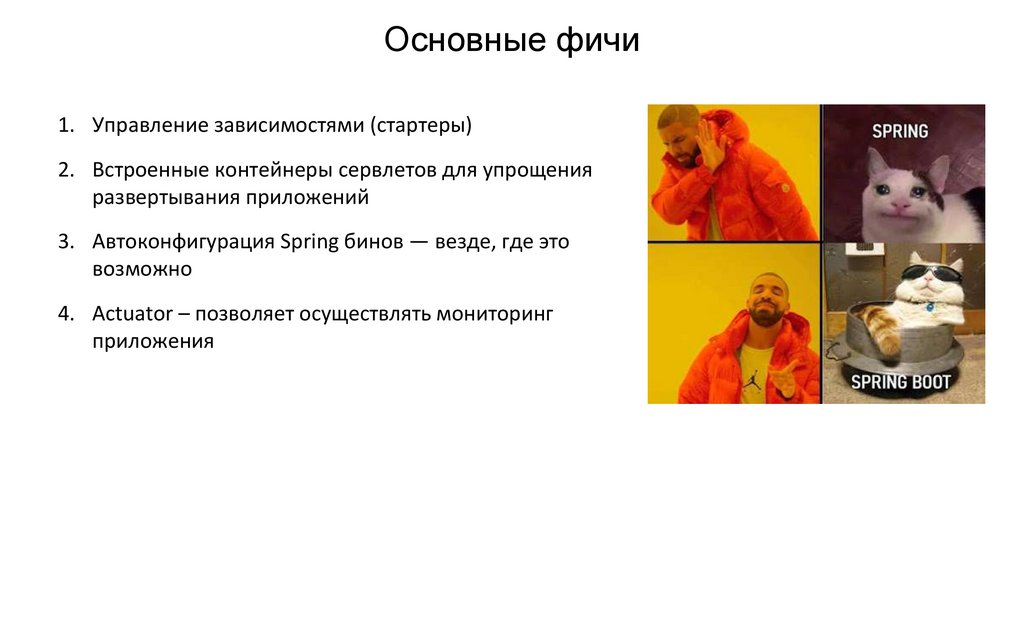 Основные фичи

1. Управление зависимостями (стартеры)

2. Встроенные контейнеры сервлетов для упрощения развертывания приложений

3. Автоконфигурация Spring бинов — везде, где это возможно

4. Actuator – позволяет осуществлять мониторинг приложения

SPRING

SPRING BOOT